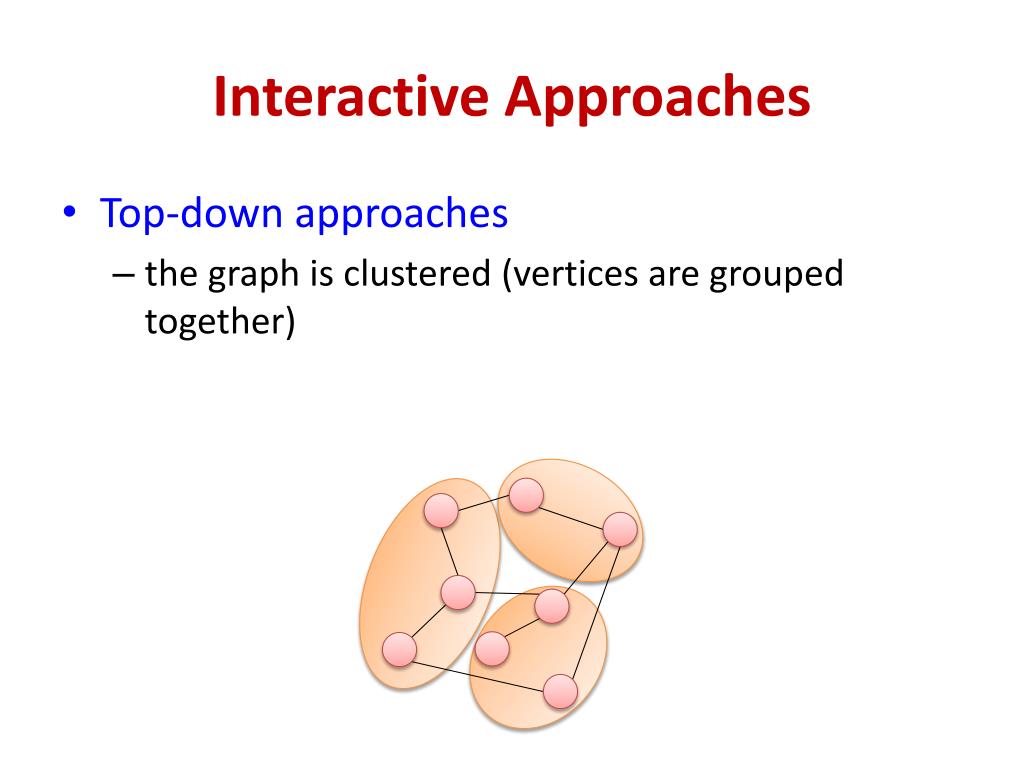 Interactive Approaches

• Top-down approaches
– the graph is clustered (vertices are grouped together)